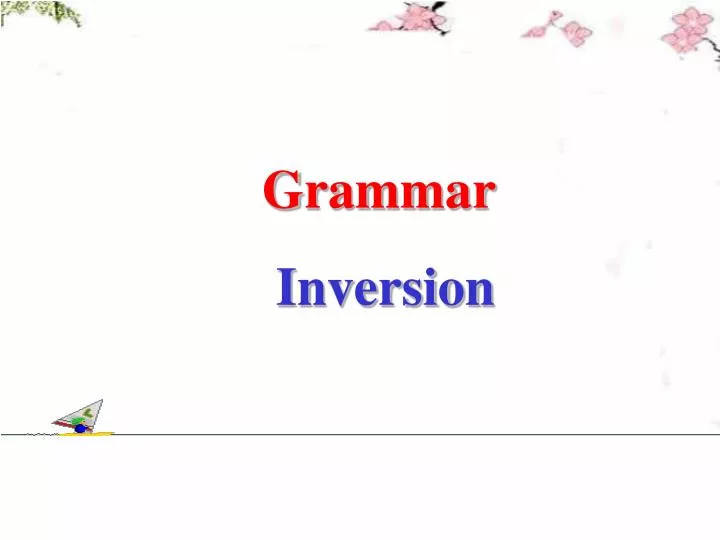 Grammar

Inversion